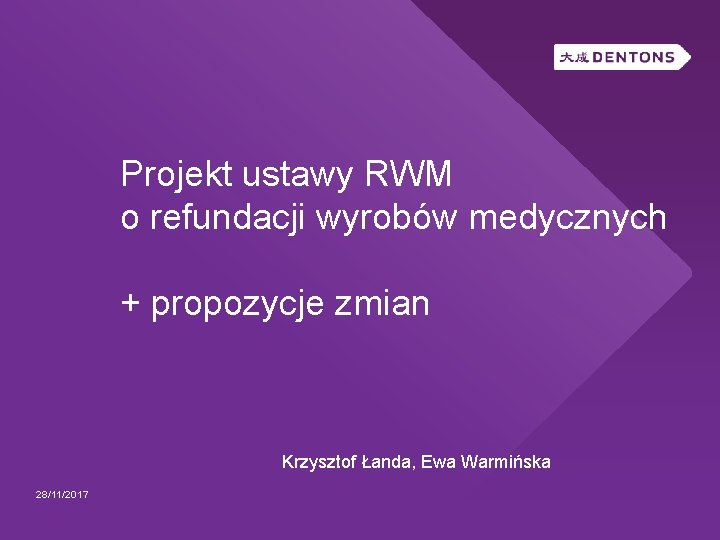 大成 DENTONS

Projekt ustawy RWM
o refundacji wyrobów medycznych

+ propozycje zmian

Krzysztof Łanda, Ewa Warmińska

28/11/2017